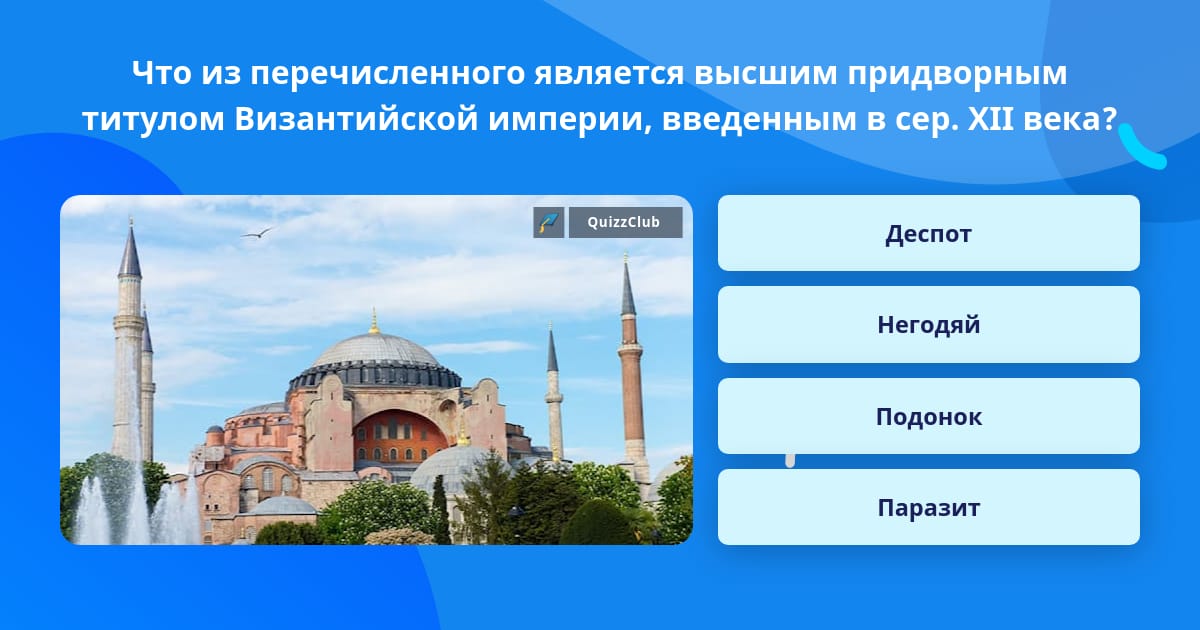 Что из перечисленного является высшим придворным титулом Византийской империи, введенным в сер. XII века?

QuizzClub

Деспот

Негодяй

Подонок

Паразит